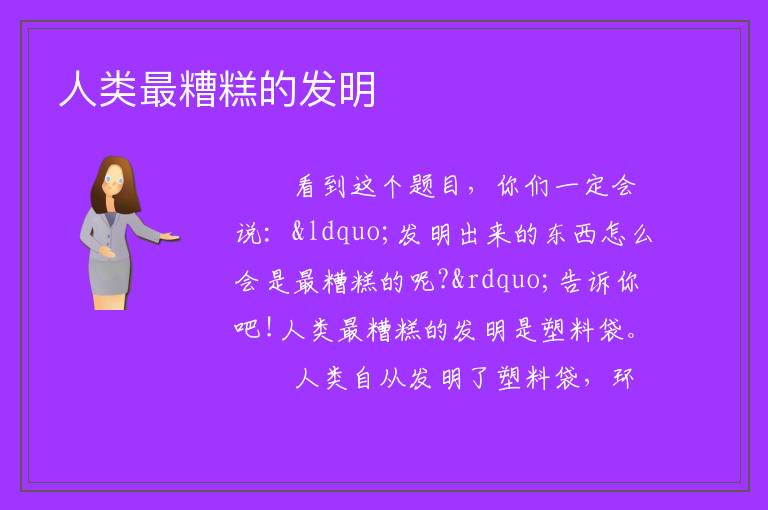 人类最糟糕的发明

看到这个题目，你们一定会说：&ldquo;发明出来的东西怎么会是最糟糕的呢?&rdquo;告诉你吧！人类最糟糕的发明是塑料袋。

人类自从发明了塑料袋，环